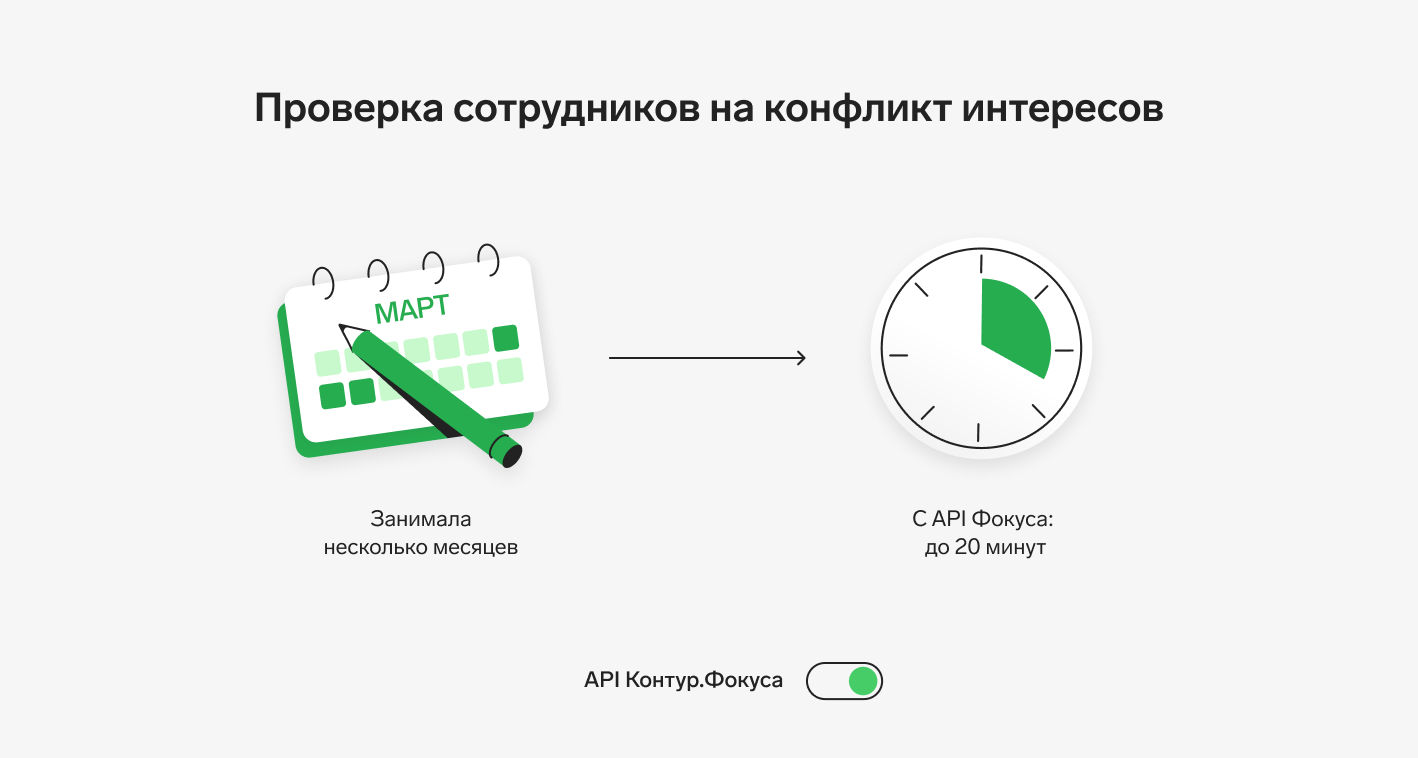 Проверка сотрудников на конфликт интересов

МАРТ

Занимала несколько месяцев

С API Фокуса: до 20 минут

API Контур.Фокуса